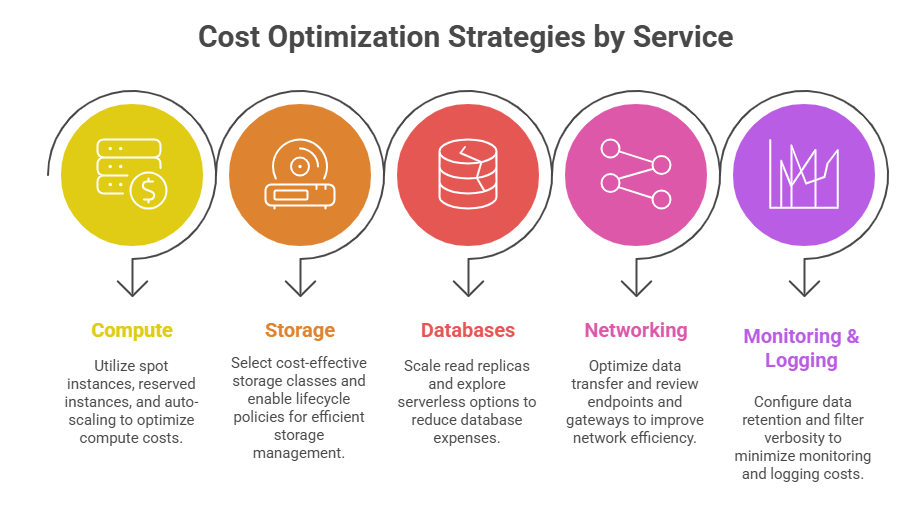 Cost Optimization Strategies by Service

Compute

Utilize spot instances, reserved instances, and auto-scaling to optimize compute costs.

Storage

Select cost-effective storage classes and enable lifecycle policies for efficient storage management.

Databases

Scale read replicas and explore serverless options to reduce database expenses.

Networking

Optimize data transfer and review endpoints and gateways to improve network efficiency.

Monitoring & Logging

Configure data retention and filter verbosity to minimize monitoring and logging costs.